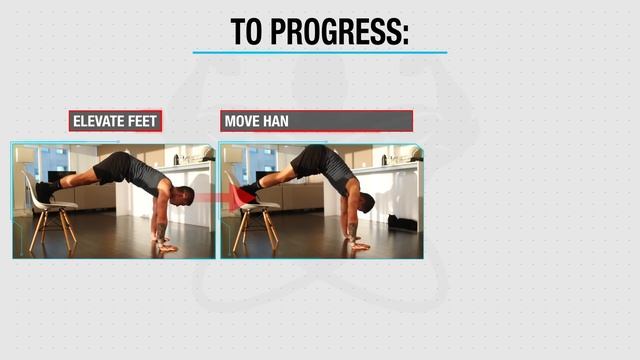 TO PROGRESS:

ELEVATE FEET

MOVE HAN